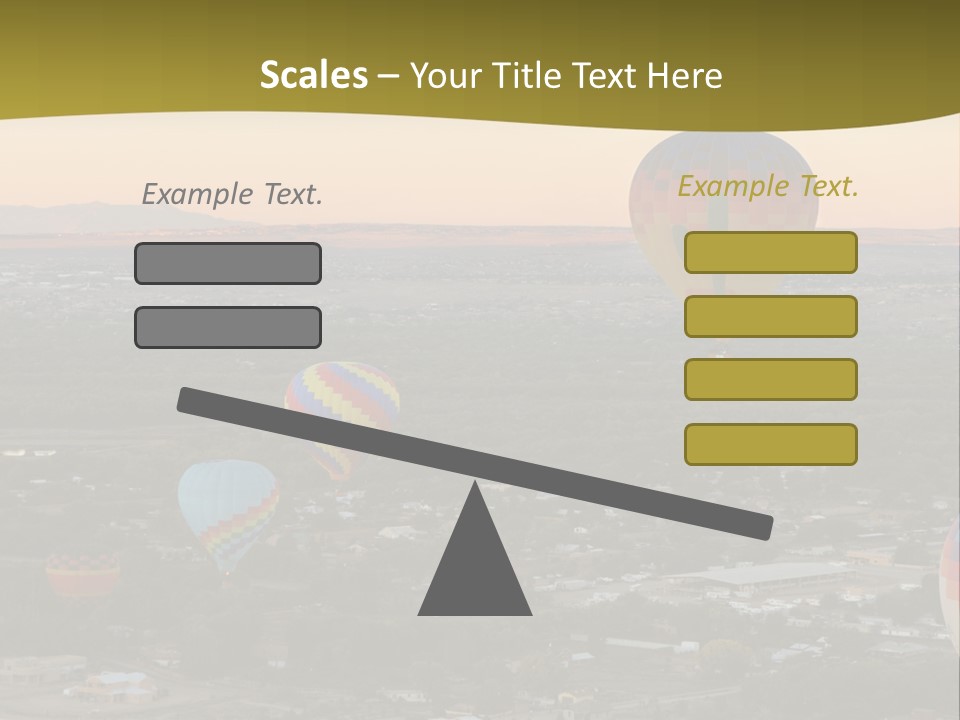 Scales – Your Title Text Here

Example Text.

Example Text.